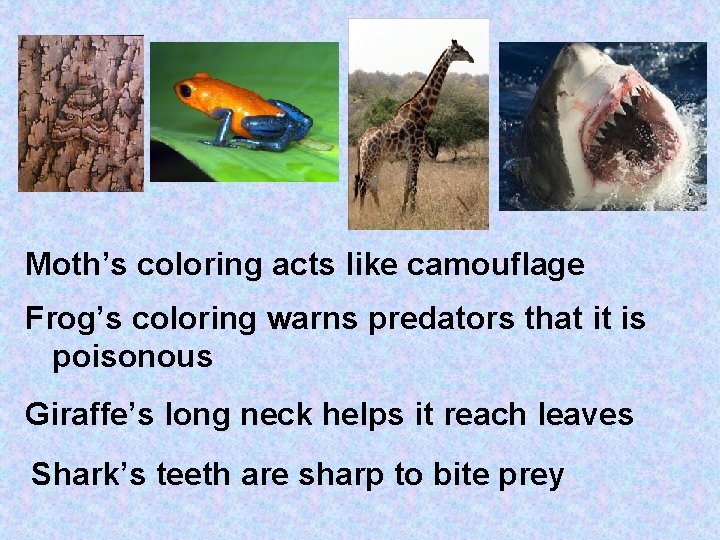 Moth’s coloring acts like camouflage

Frog’s coloring warns predators that it is poisonous

Giraffe’s long neck helps it reach leaves

Shark’s teeth are sharp to bite prey